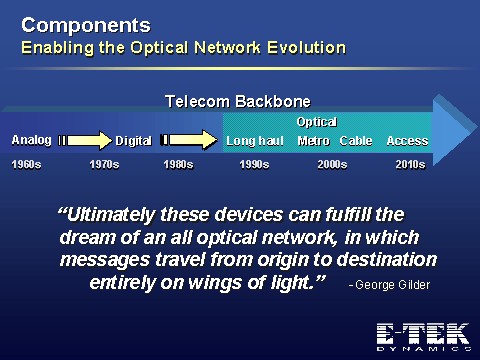 Components
Enabling the Optical Network Evolution

Telecom Backbone

Optical

Analog Digital Long haul Metro Cable Access

1960s 1970s 1980s 1990s 2000s 2010s

"Ultimately these devices can fulfill the dream of an all optical network, in which messages travel from origin to destination entirely on wings of light." - George Gilder

E-TEK DYNAMICS